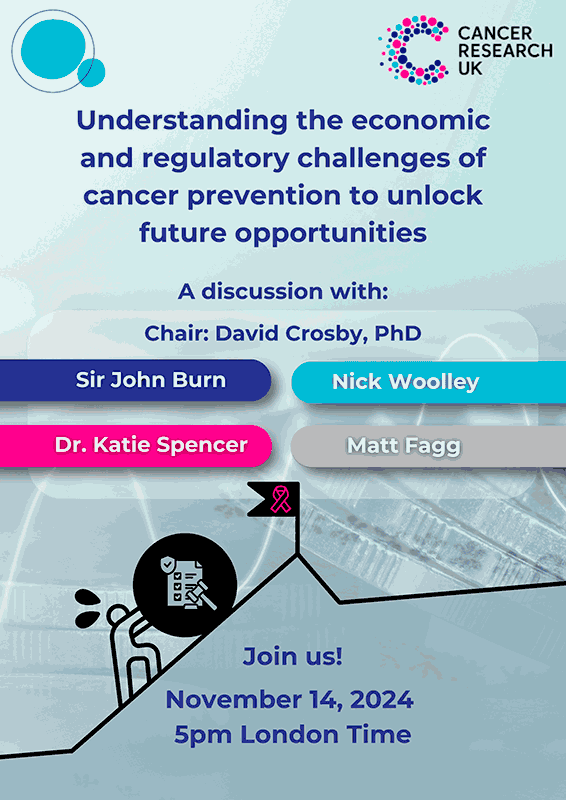 CANCER RESEARCH UK

Understanding the economic and regulatory challenges of cancer prevention to unlock future opportunities

A discussion with:

Chair: David Crosby, PhD

Sir John Burn

Nick Woolley

Dr. Katie Spencer

Matt Fagg

Join us!

November 14, 2024
5pm London Time